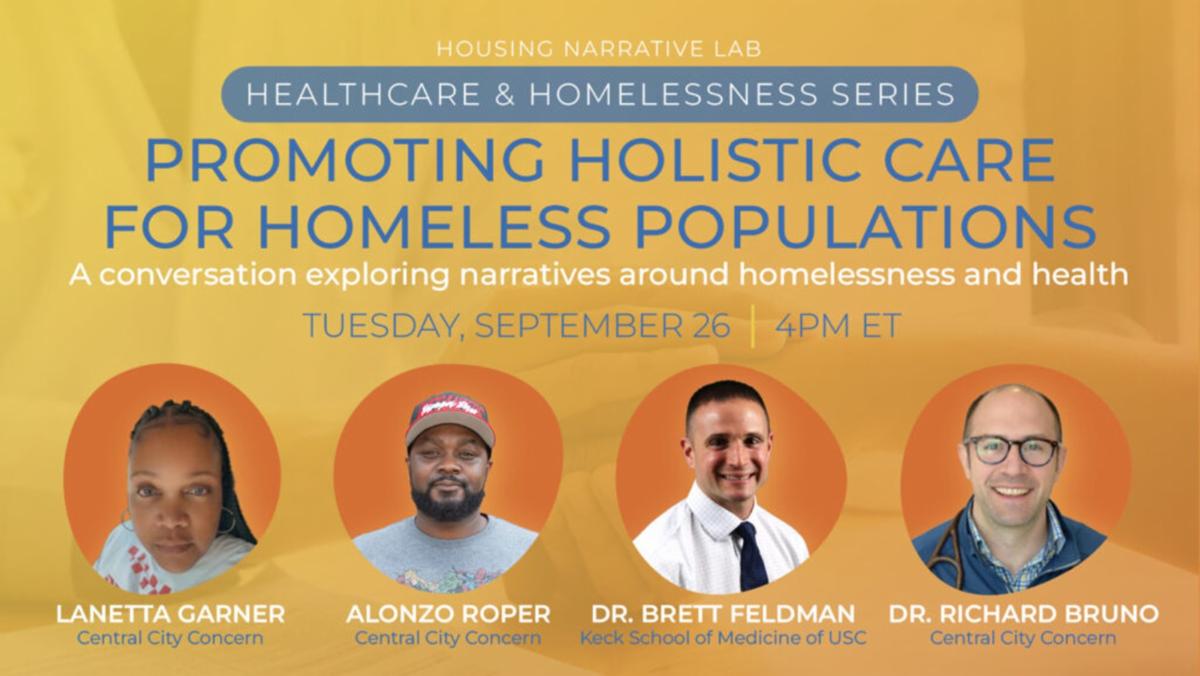 HOUSING NARRATIVE LAB

HEALTHCARE & HOMELESSNESS SERIES

PROMOTING HOLISTIC CARE FOR HOMELESS POPULATIONS

A conversation exploring narratives around homelessness and health

TUESDAY, SEPTEMBER 26 | 4PM ET

LANETTA GARNER
Central City Concern

ALONZO ROPER
Central City Concern

DR. BRETT FELDMAN
Keck School of Medicine of USC

DR. RICHARD BRUNO
Central City Concern